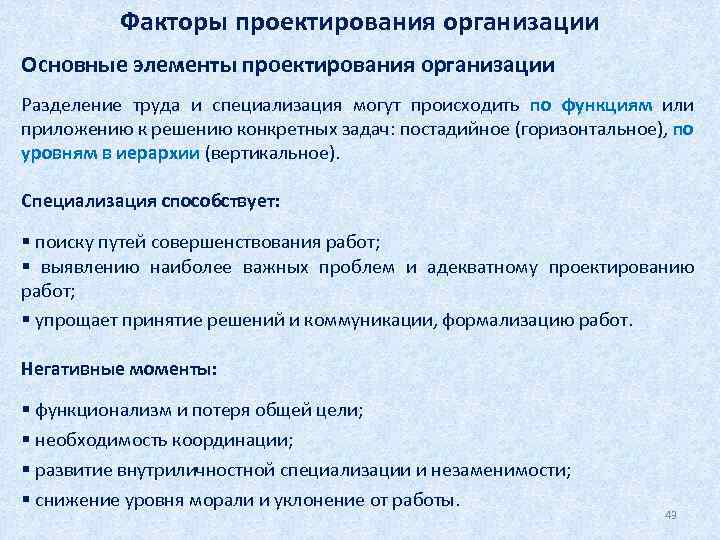 Факторы проектирования организации

Основные элементы проектирования организации

Разделение труда и специализация могут происходить по функциям или приложению к решению конкретных задач: постадийное (горизонтальное), по уровням в иерархии (вертикальное).

Специализация способствует:

▪ поиску путей совершенствования работ;
▪ выявлению наиболее важных проблем и адекватному проектированию работ;
▪ упрощает принятие решений и коммуникации, формализацию работ.

Негативные моменты:

▪ функционализм и потеря общей цели;
▪ необходимость координации;
▪ развитие внутриличностной специализации и незаменимости;
▪ снижение уровня морали и уклонение от работы.

49